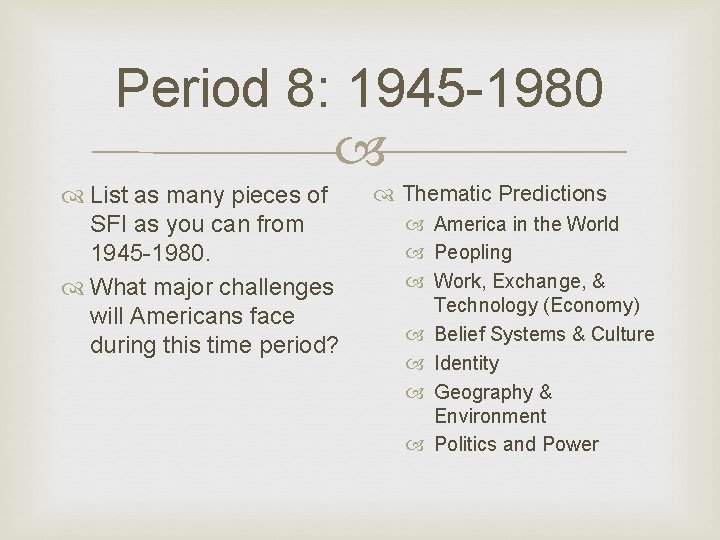 Period 8: 1945-1980

List as many pieces of SFI as you can from 1945-1980.

What major challenges will Americans face during this time period?

Thematic Predictions

America in the World

Peopling

Work, Exchange, & Technology (Economy)

Belief Systems & Culture

Identity

Geography & Environment

Politics and Power